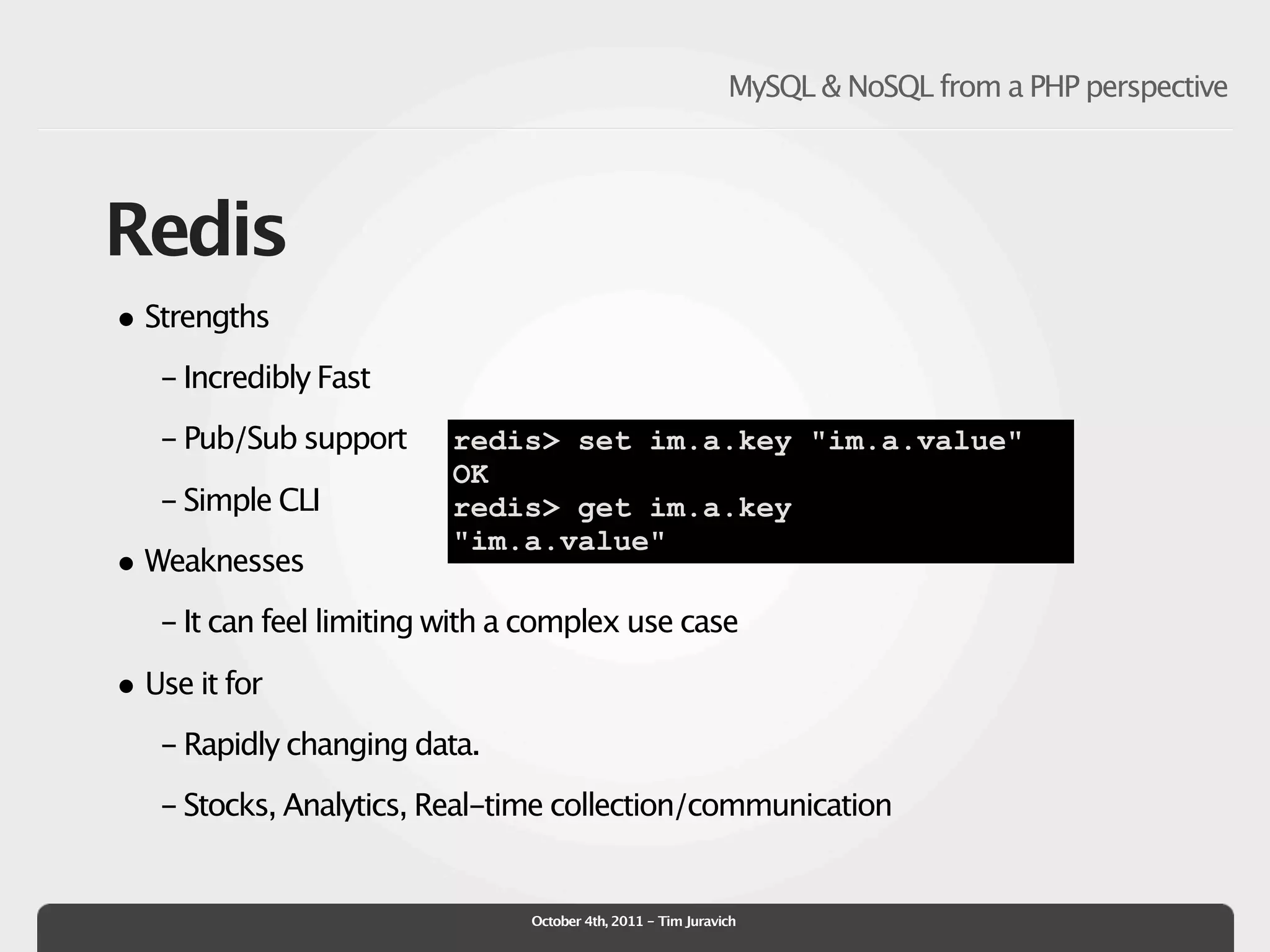 MySQL & NoSQL from a PHP perspective

Redis

• Strengths

– Incredibly Fast

– Pub/Sub support

– Simple CLI

redis> set im.a.key "im.a.value"
OK
redis> get im.a.key
"im.a.value"

• Weaknesses

– It can feel limiting with a complex use case

• Use it for

– Rapidly changing data.

– Stocks, Analytics, Real–time collection/communication

October 4th, 2011 – Tim Juravich